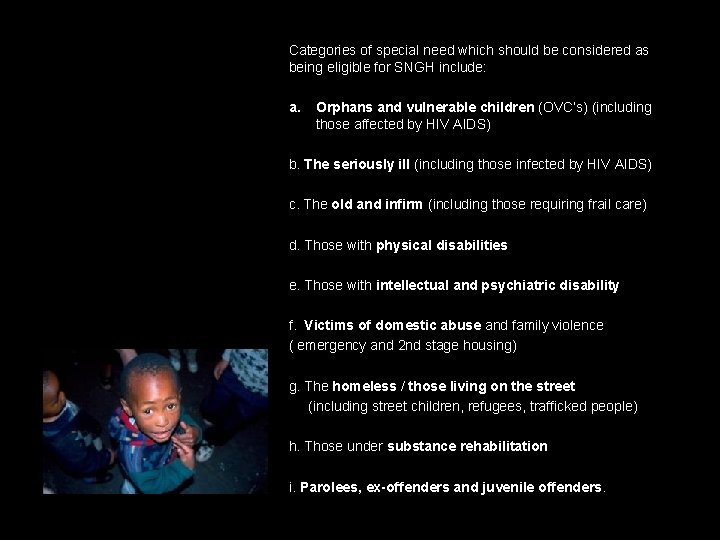 Categories of special need which should be considered as being eligible for SNGH include:

a. Orphans and vulnerable children (OVC's) (including those affected by HIV AIDS)

b. The seriously ill (including those infected by HIV AIDS)

c. The old and infirm (including those requiring frail care)

d. Those with physical disabilities

e. Those with intellectual and psychiatric disability

f. Victims of domestic abuse and family violence ( emergency and 2nd stage housing)

g. The homeless / those living on the street (including street children, refugees, trafficked people)

h. Those under substance rehabilitation

i. Parolees, ex-offenders and juvenile offenders.